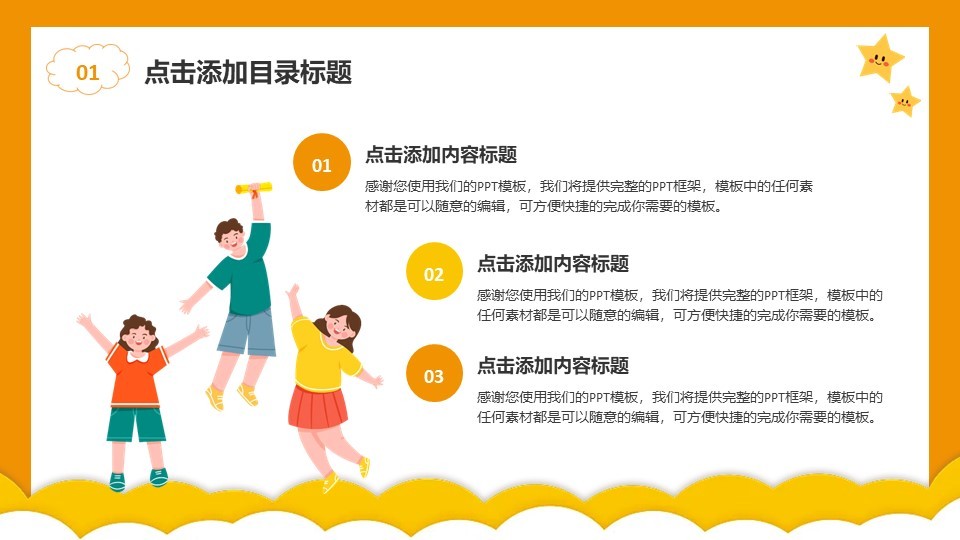 01

点击添加目录标题

01

点击添加内容标题

感谢您使用我们的PPT模板，我们将提供完整的PPT框架，模板中的任何素材都是可以随意的编辑，可方便快捷的完成你需要的模板。

02

点击添加内容标题

感谢您使用我们的PPT模板，我们将提供完整的PPT框架，模板中的任何素材都是可以随意的编辑，可方便快捷的完成你需要的模板。

03

点击添加内容标题

感谢您使用我们的PPT模板，我们将提供完整的PPT框架，模板中的任何素材都是可以随意的编辑，可方便快捷的完成你需要的模板。